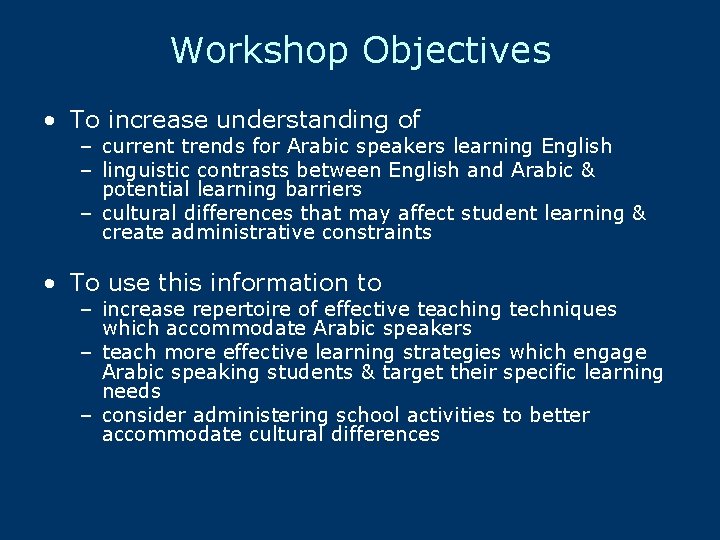 Workshop Objectives

• To increase understanding of
– current trends for Arabic speakers learning English
– linguistic contrasts between English and Arabic & potential learning barriers
– cultural differences that may affect student learning & create administrative constraints

• To use this information to
– increase repertoire of effective teaching techniques which accommodate Arabic speakers
– teach more effective learning strategies which engage Arabic speaking students & target their specific learning needs
– consider administering school activities to better accommodate cultural differences